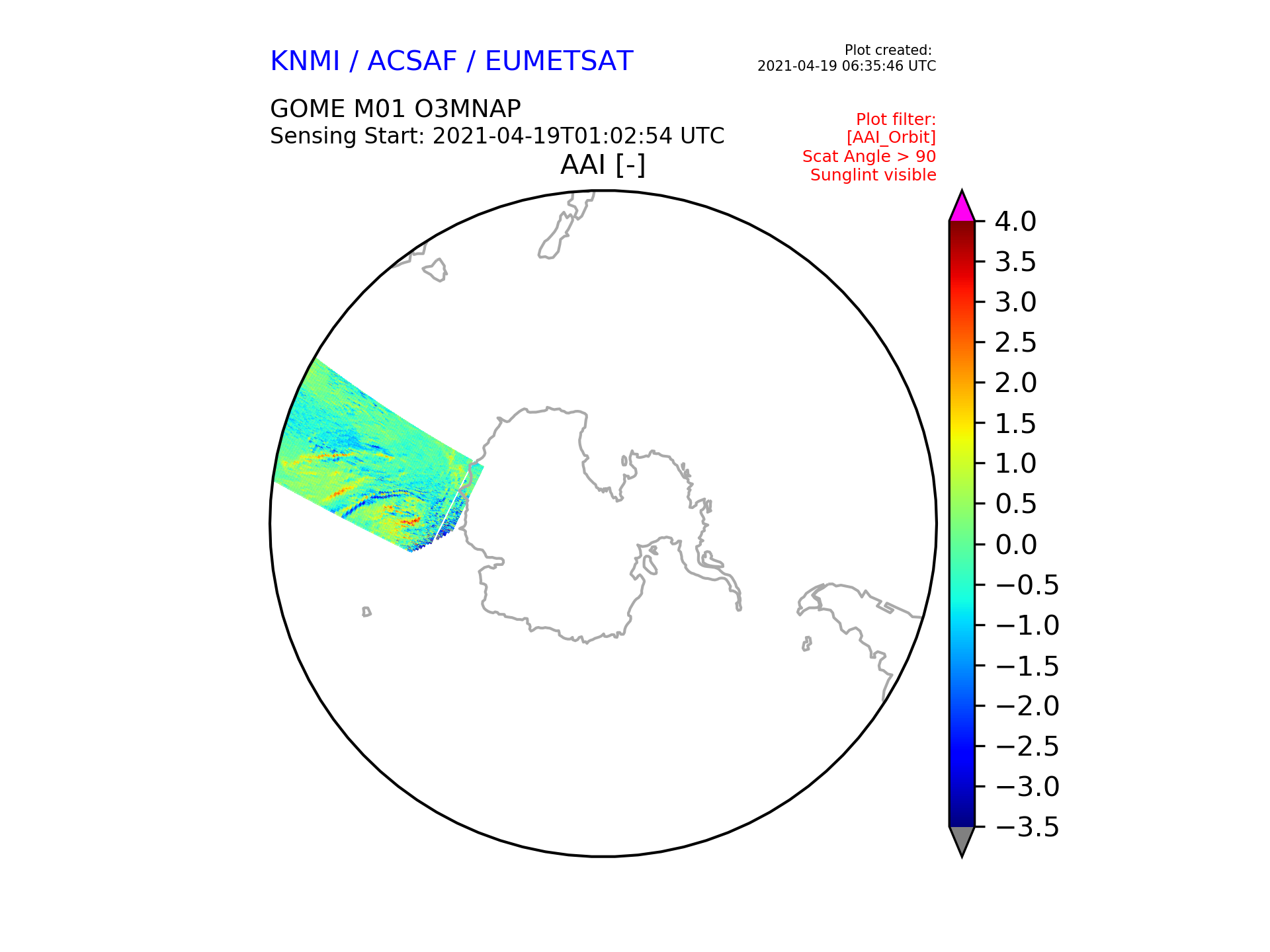 KNMI / ACSAF / EUMETSAT

Plot created:
2021-04-19 06:35:46 UTC

GOME M01 O3MNAP
Sensing Start: 2021-04-19T01:02:54 UTC

Plot filter:
[AAI_Orbit]
Scat Angle > 90
Sunglint visible

AAI [-]

4.0
3.5
3.0
2.5
2.0
1.5
1.0
0.5
0.0
−0.5
−1.0
−1.5
−2.0
−2.5
−3.0
−3.5